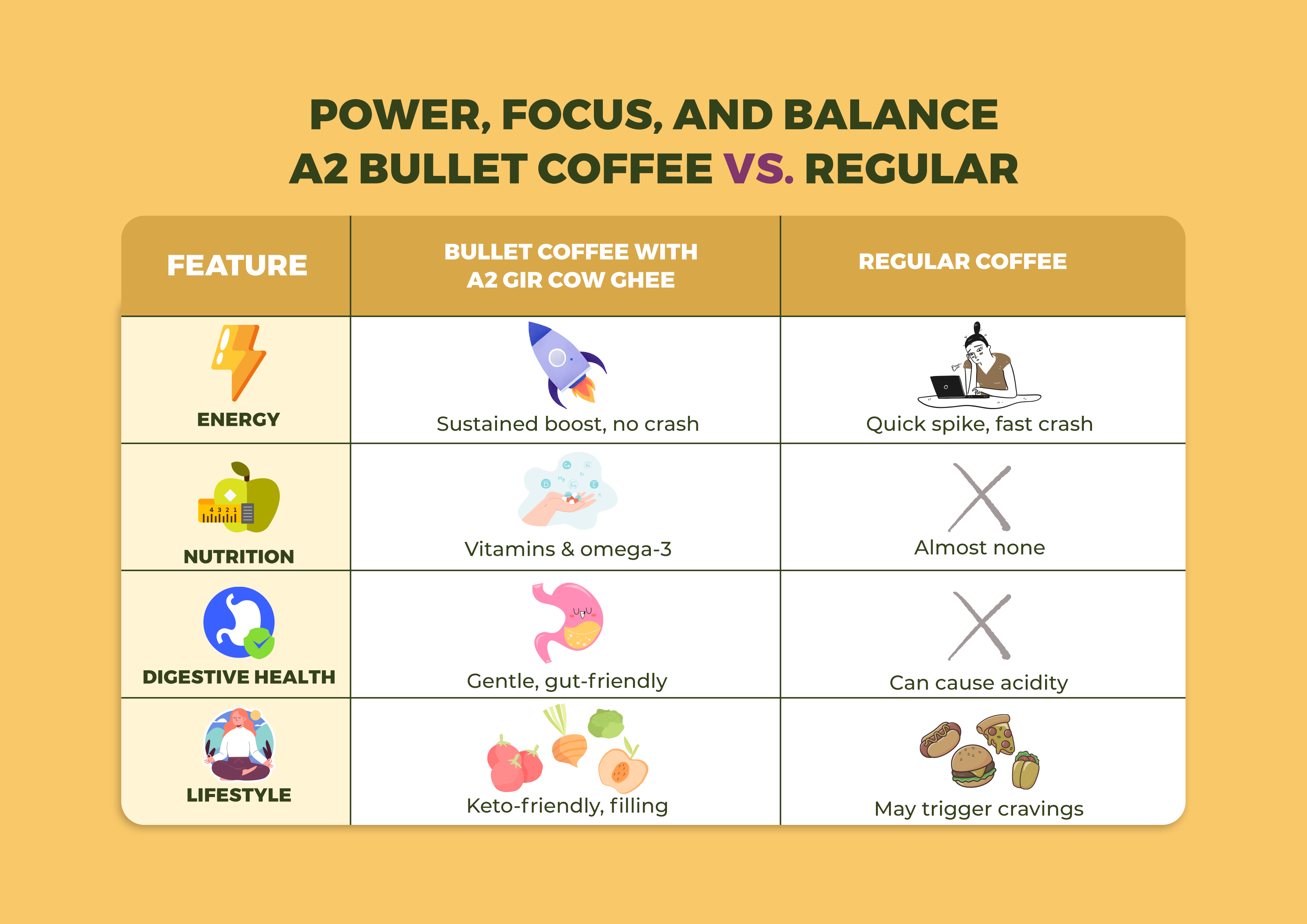 POWER, FOCUS, AND BALANCE
A2 BULLET COFFEE VS. REGULAR

| FEATURE | BULLET COFFEE WITH A2 GIR COW GHEE | REGULAR COFFEE |
|---|---|---|
| ENERGY | Sustained boost, no crash | Quick spike, fast crash |
| NUTRITION | Vitamins & omega-3 | Almost none |
| DIGESTIVE HEALTH | Gentle, gut-friendly | Can cause acidity |
| LIFESTYLE | Keto-friendly, filling | May trigger cravings |